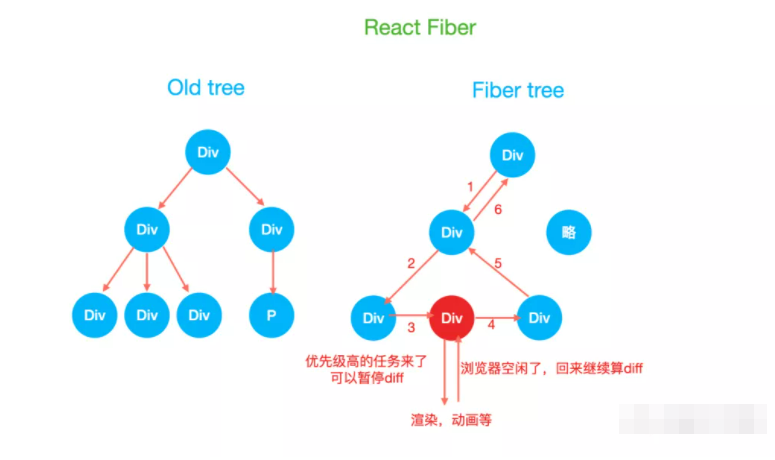 React Fiber

Old tree

Div

Div

Div

Div

Div

Div

P

Fiber tree

Div

1

6

Div

略

2

5

Div

3

Div

4

Div

优先级高的任务来了
可以暂停diff

浏览器空闲了，回来继续算diff

渲染，动画等